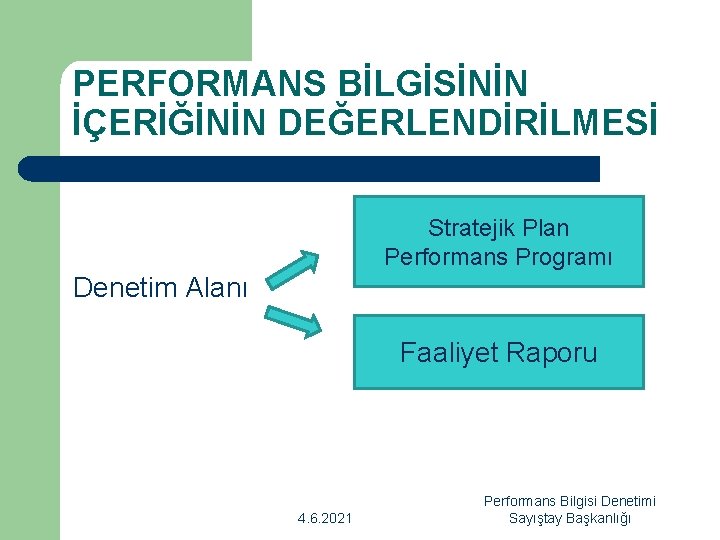 PERFORMANS BİLGİSİNİN İÇERİĞİNİN DEĞERLENDİRİLMESİ

Denetim Alanı

Stratejik Plan
Performans Programı

Faaliyet Raporu

4.6.2021

Performans Bilgisi Denetimi
Sayıştay Başkanlığı